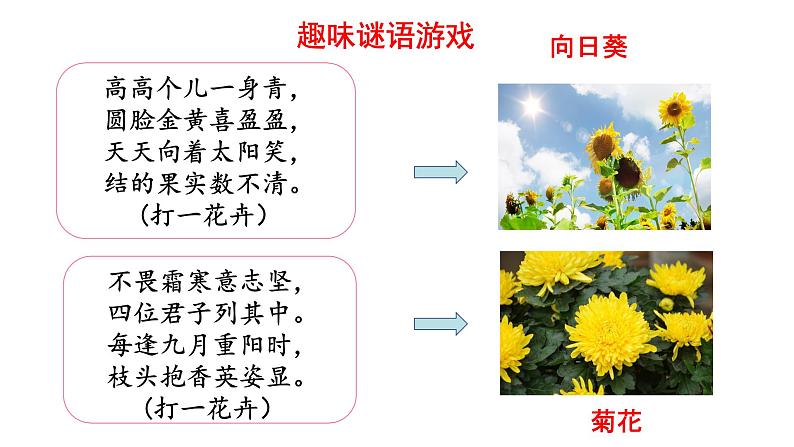 趣味谜语游戏

高高个儿一身青，
圆脸金黄喜盈盈，
天天向着太阳笑，
结的果实数不清。
（打一花卉）

向日葵

不畏霜寒意志坚，
四位君子列其中。
每逢九月重阳时，
枝头抱香英姿显。
（打一花卉）

菊花